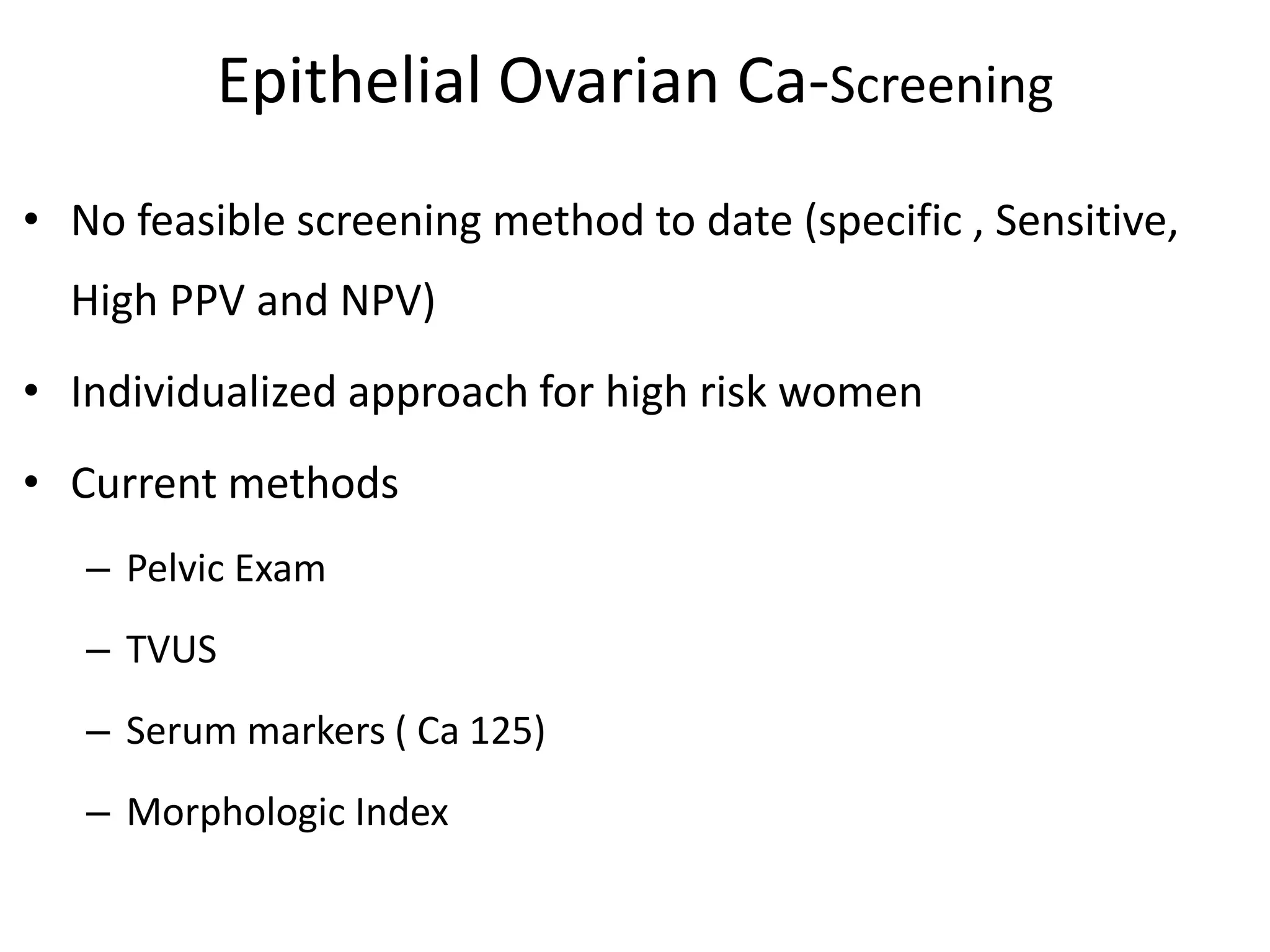 Epithelial Ovarian Ca-Screening

• No feasible screening method to date (specific , Sensitive, High PPV and NPV)

• Individualized approach for high risk women

• Current methods

– Pelvic Exam

– TVUS

– Serum markers ( Ca 125)

– Morphologic Index